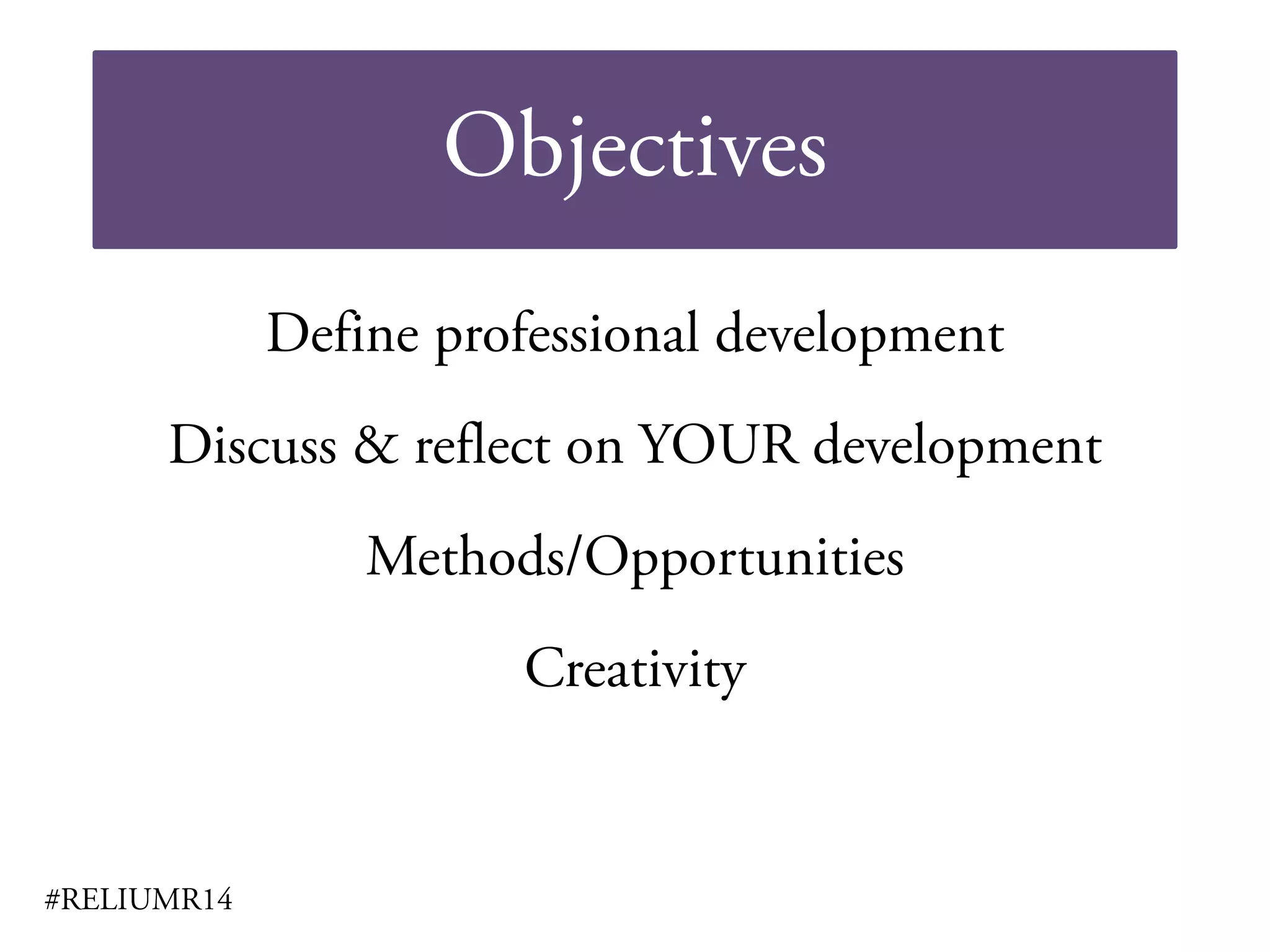 Objectives

Define professional development

Discuss & reflect on YOUR development

Methods/Opportunities

Creativity

#RELIUMR14